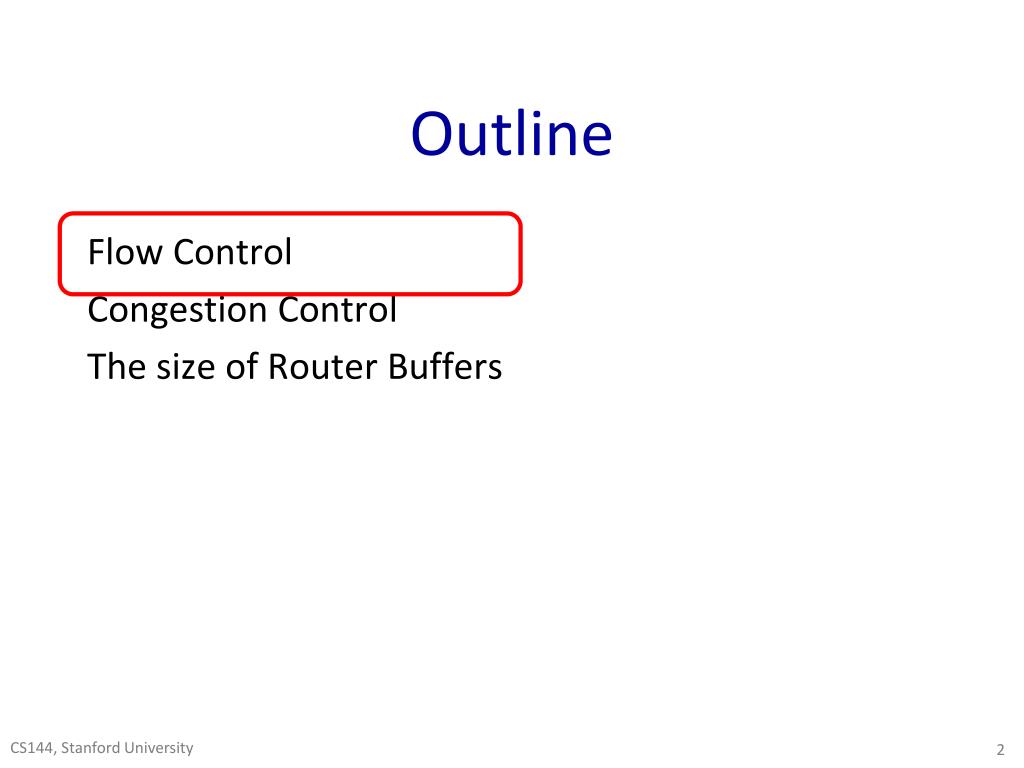 Outline

Flow Control
Congestion Control
The size of Router Buffers

CS144, Stanford University

2